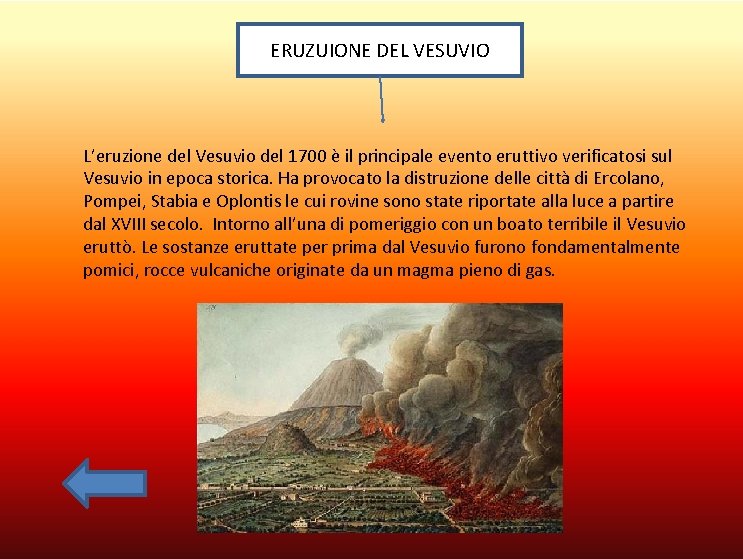 ERUZUIONE DEL VESUVIO

L'eruzione del Vesuvio del 1700 è il principale evento eruttivo verificatosi sul Vesuvio in epoca storica. Ha provocato la distruzione delle città di Ercolano, Pompei, Stabia e Oplontis le cui rovine sono state riportate alla luce a partire dal XVIII secolo. Intorno all'una di pomeriggio con un boato terribile il Vesuvio eruttò. Le sostanze eruttate per prima dal Vesuvio furono fondamentalmente pomici, rocce vulcaniche originate da un magma pieno di gas.